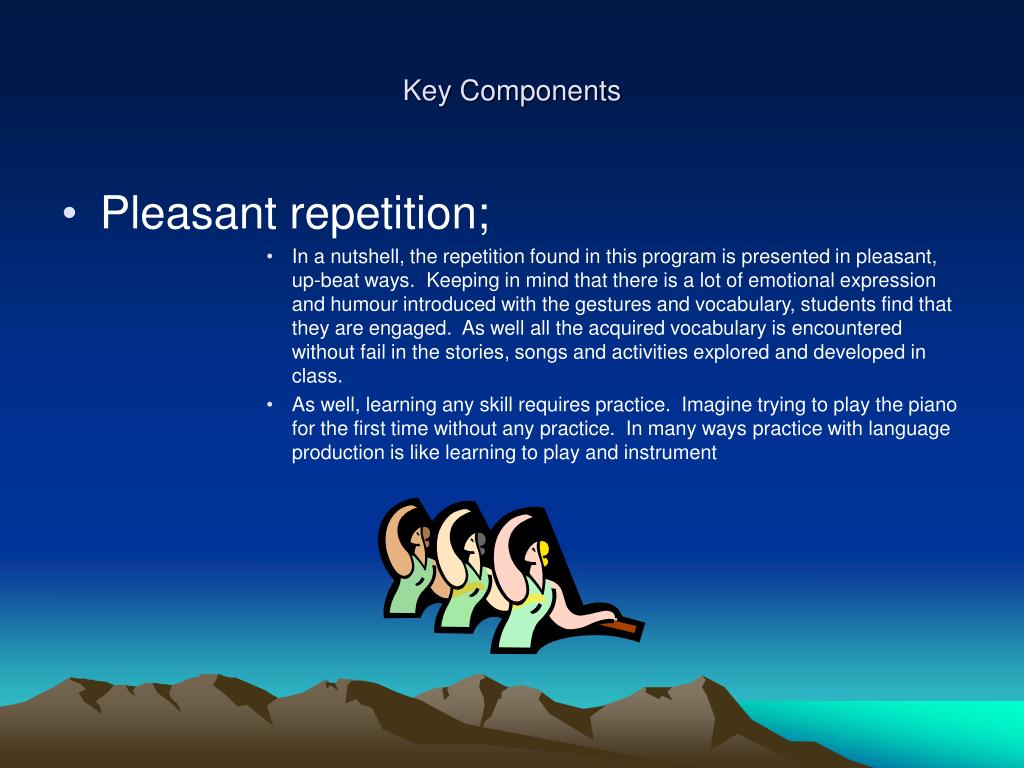 Key Components

• Pleasant repetition;

• In a nutshell, the repetition found in this program is presented in pleasant, up-beat ways. Keeping in mind that there is a lot of emotional expression and humour introduced with the gestures and vocabulary, students find that they are engaged. As well all the acquired vocabulary is encountered without fail in the stories, songs and activities explored and developed in class.

• As well, learning any skill requires practice. Imagine trying to play the piano for the first time without any practice. In many ways practice with language production is like learning to play and instrument